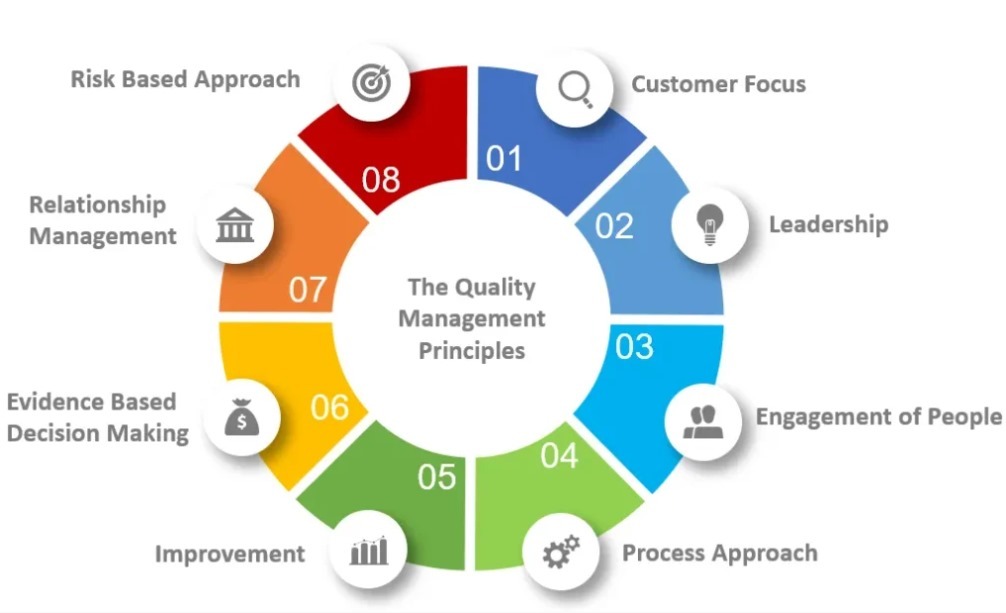 The Quality Management Principles

01
Customer Focus

02
Leadership

03
Engagement of People

04
Process Approach

05
Improvement

06
Evidence Based Decision Making

07
Relationship Management

08
Risk Based Approach